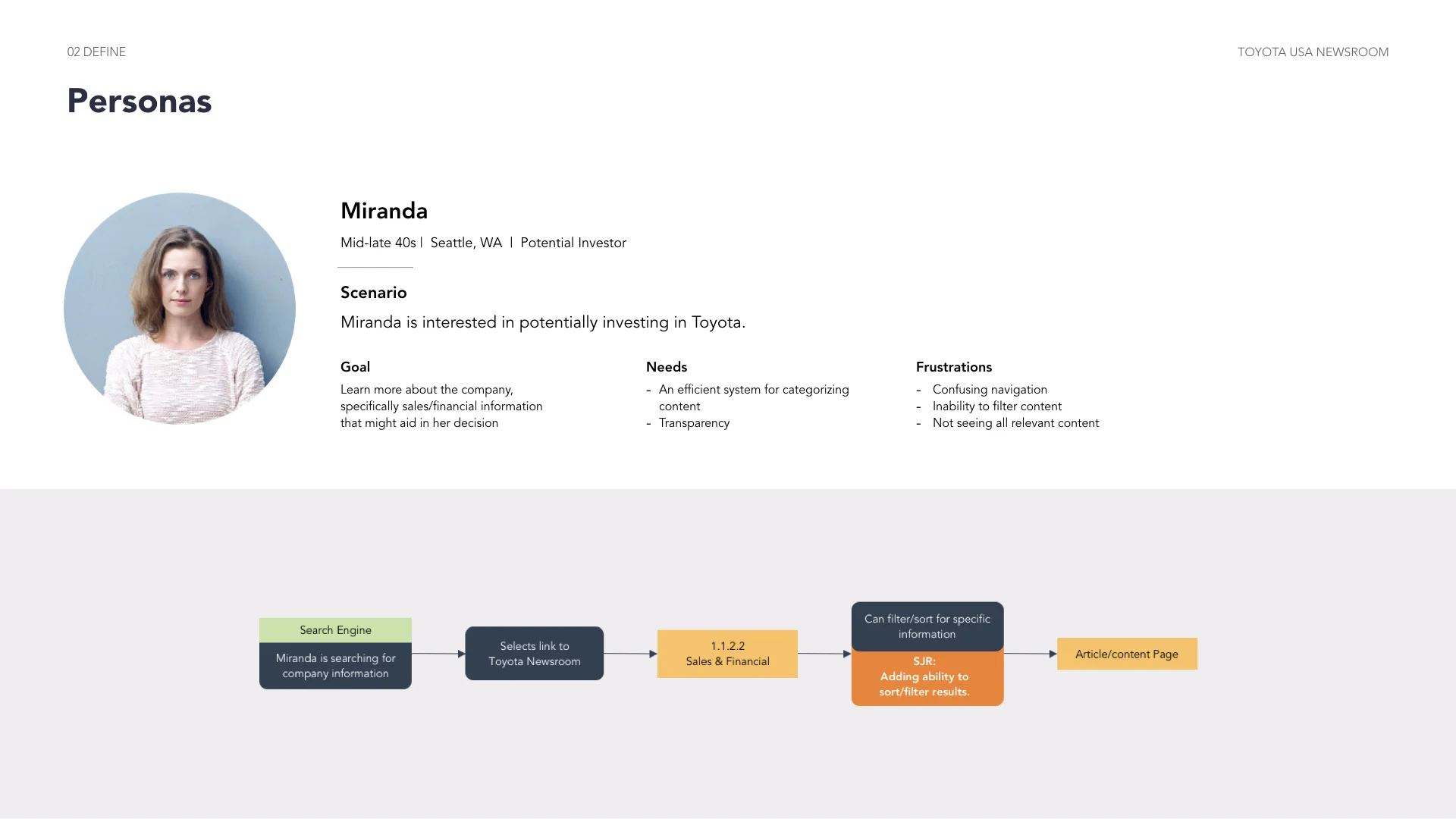 02 DEFINE

TOYOTA USA NEWSROOM

Personas

Miranda

Mid-late 40s | Seattle, WA | Potential Investor

Scenario

Miranda is interested in potentially investing in Toyota.

Goal

Learn more about the company, specifically sales/financial information that might aid in her decision

Needs

- An efficient system for categorizing content
- Transparency

Frustrations

- Confusing navigation
- Inability to filter content
- Not seeing all relevant content

Search Engine

Miranda is searching for company information

Selects link to Toyota Newsroom

1.1.2.2 Sales & Financial

Can filter/sort for specific information

SJR: Adding ability to sort/filter results.

Article/content Page